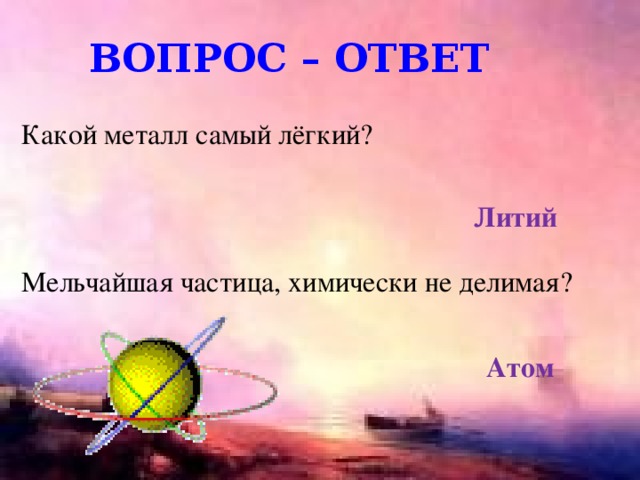 ВОПРОС – ОТВЕТ

Какой металл самый лёгкий?

Литий

Мельчайшая частица, химически не делимая?

Атом